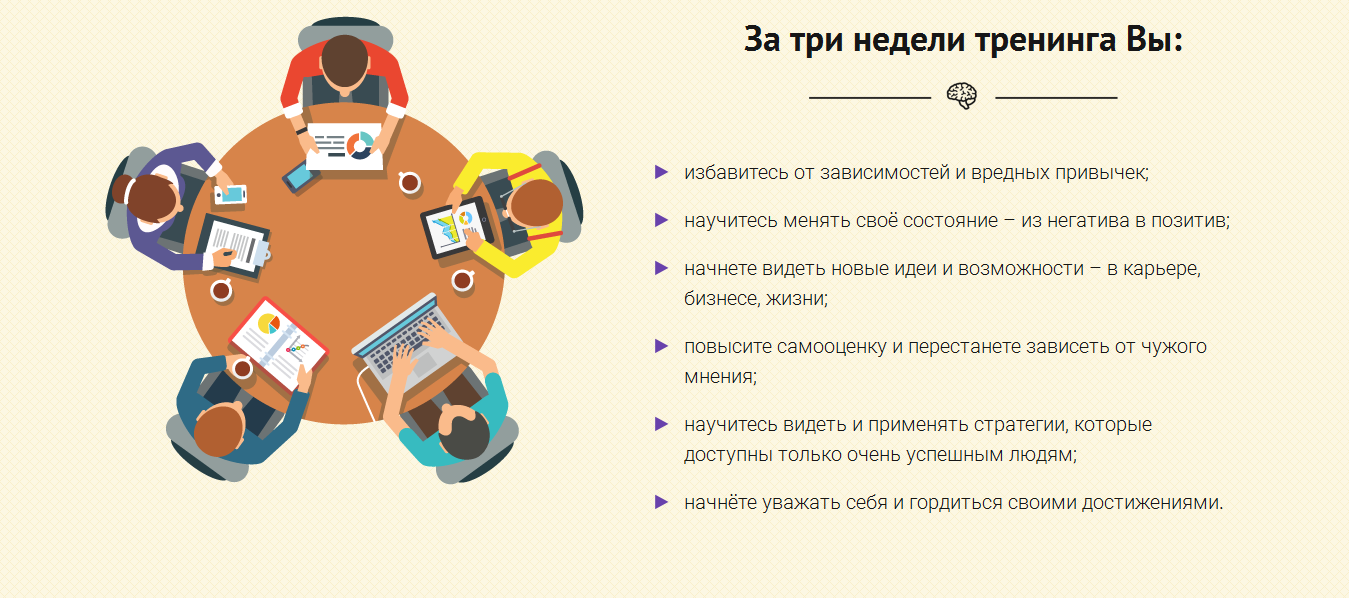 За три недели тренинга Вы:

избавитесь от зависимостей и вредных привычек;

научитесь менять своё состояние – из негатива в позитив;

начнете видеть новые идеи и возможности – в карьере, бизнесе, жизни;

повысите самооценку и перестанете зависеть от чужого мнения;

научитесь видеть и применять стратегии, которые доступны только очень успешным людям;

начнёте уважать себя и гордиться своими достижениями.